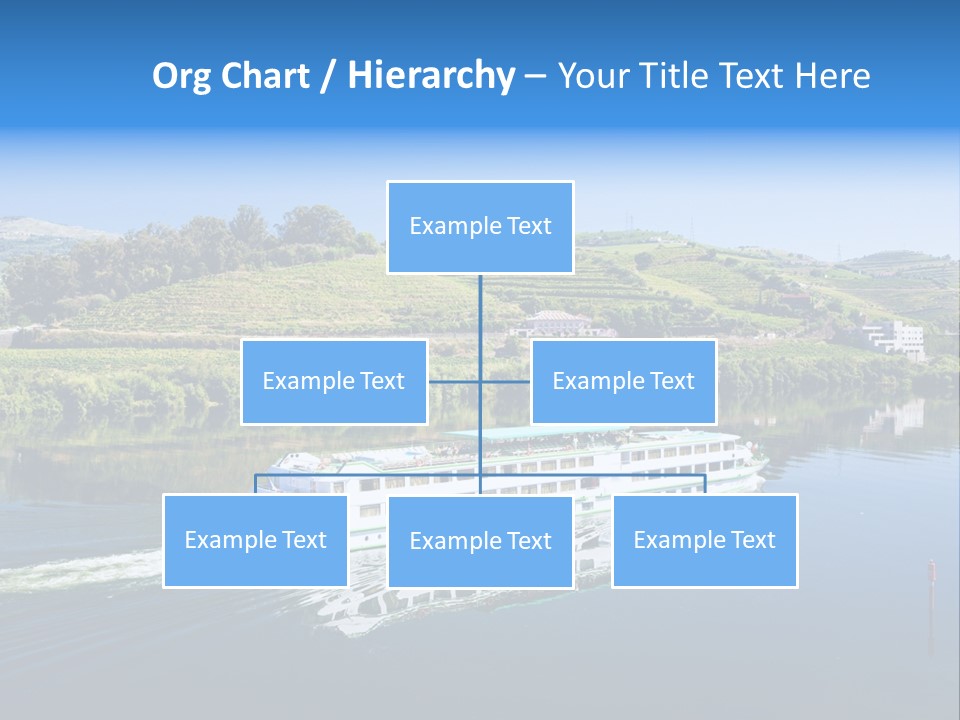 Org Chart / Hierarchy – Your Title Text Here

Example Text

Example Text

Example Text

Example Text

Example Text

Example Text